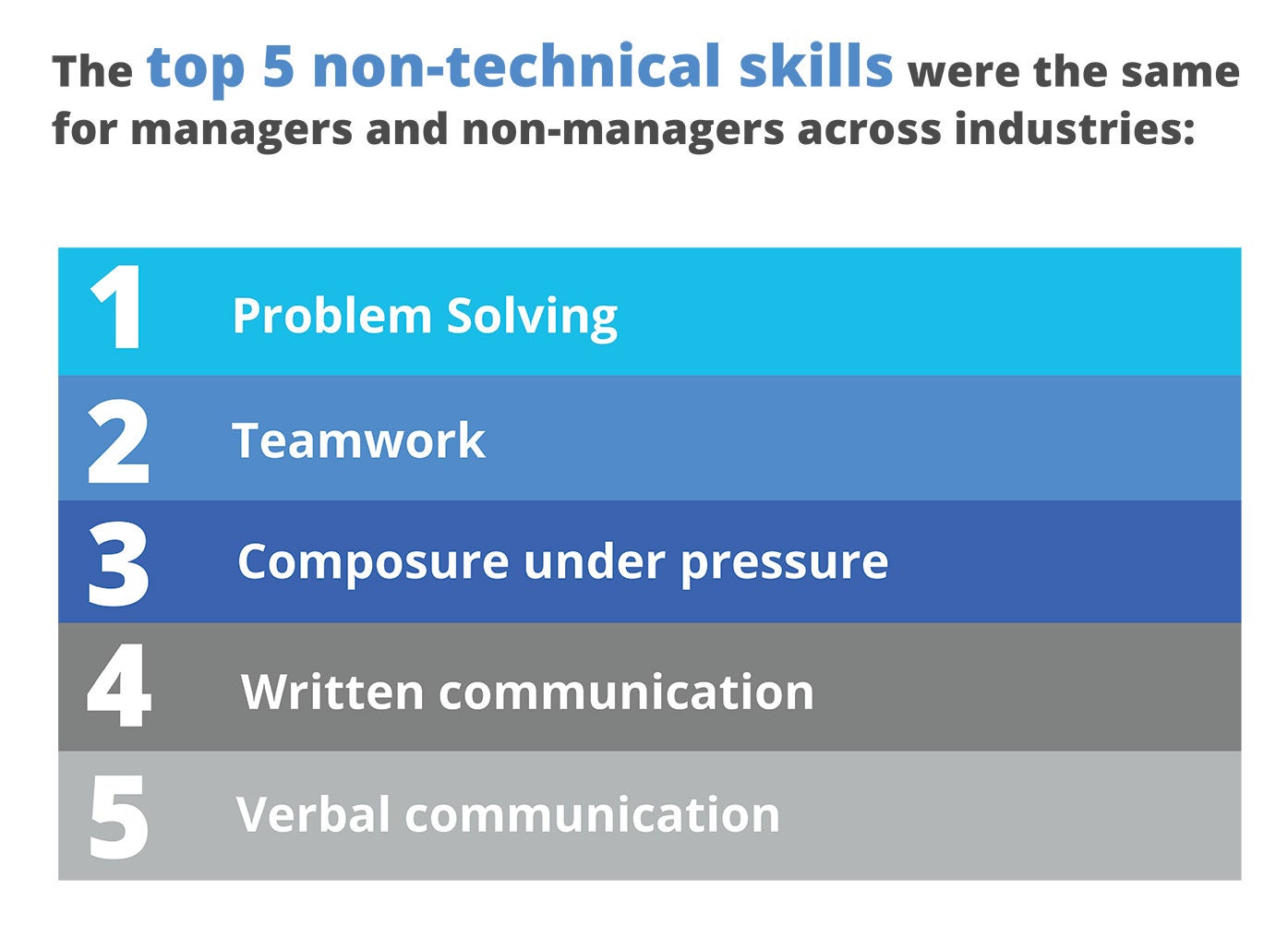 The top 5 non-technical skills were the same for managers and non-managers across industries:

1 Problem Solving

2 Teamwork

3 Composure under pressure

4 Written communication

5 Verbal communication